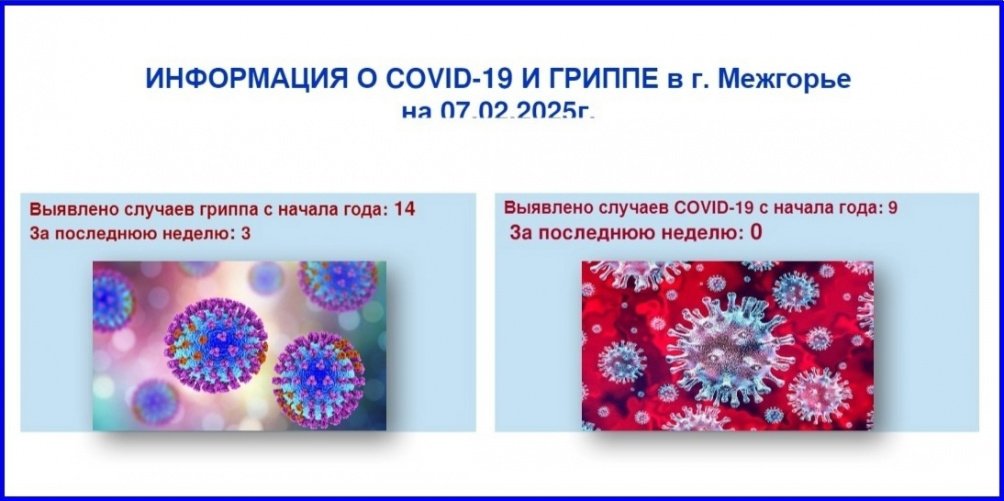 ИНФОРМАЦИЯ О COVID-19 И ГРИППЕ в г. Межгорье
на 07.02.2025г.

Выявлено случаев гриппа с начала года: 14
За последнюю неделю: 3

Выявлено случаев COVID-19 с начала года: 9
За последнюю неделю: 0